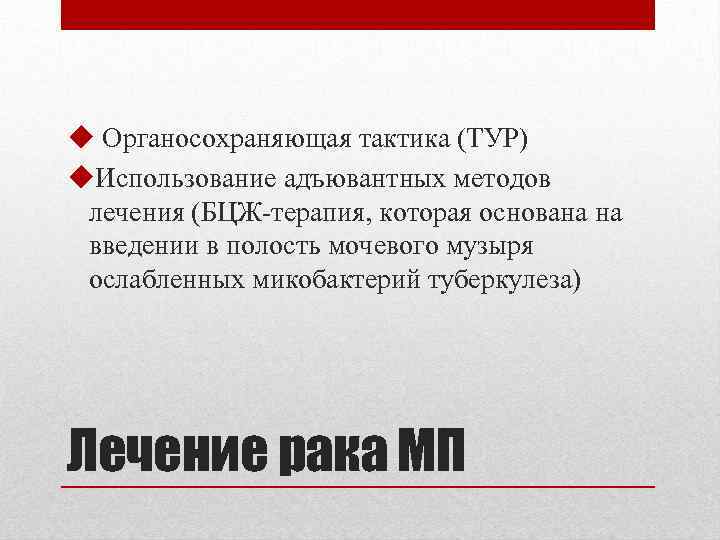 ◆ Органосохраняющая тактика (ТУР)
◆Использование адъювантных методов лечения (БЦЖ-терапия, которая основана на введении в полость мочевого музыря ослабленных микобактерий туберкулеза)

Лечение рака МП